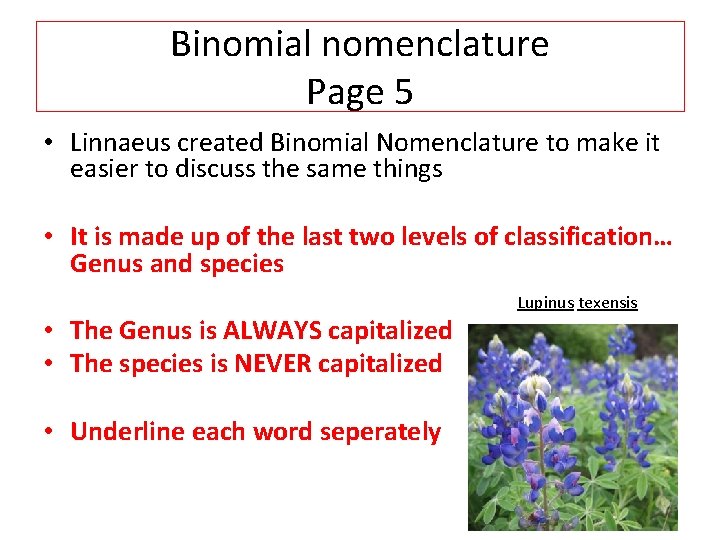 Binomial nomenclature
Page 5

• Linnaeus created Binomial Nomenclature to make it easier to discuss the same things

• It is made up of the last two levels of classification… Genus and species

Lupinus texensis

• The Genus is ALWAYS capitalized
• The species is NEVER capitalized

• Underline each word seperately